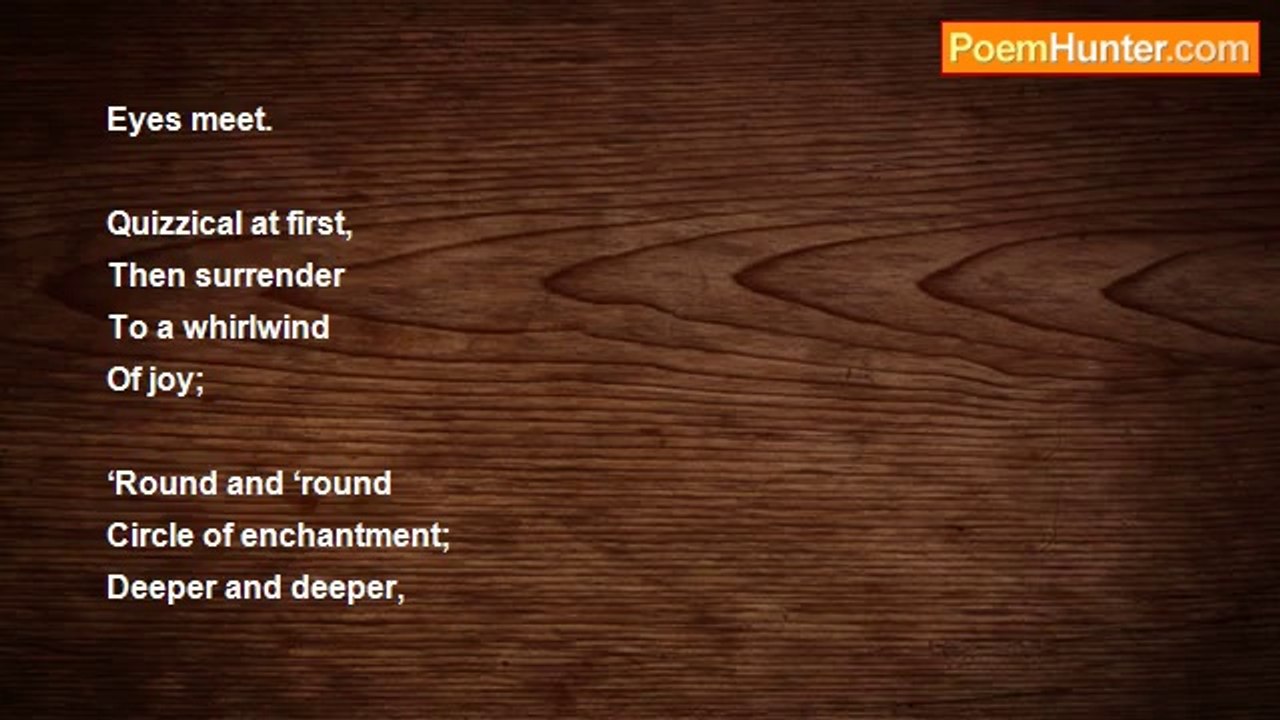 PoemHunter.com

Eyes meet.

Quizzical at first,
Then surrender
To a whirlwind
Of joy;

'Round and 'round
Circle of enchantment;
Deeper and deeper,